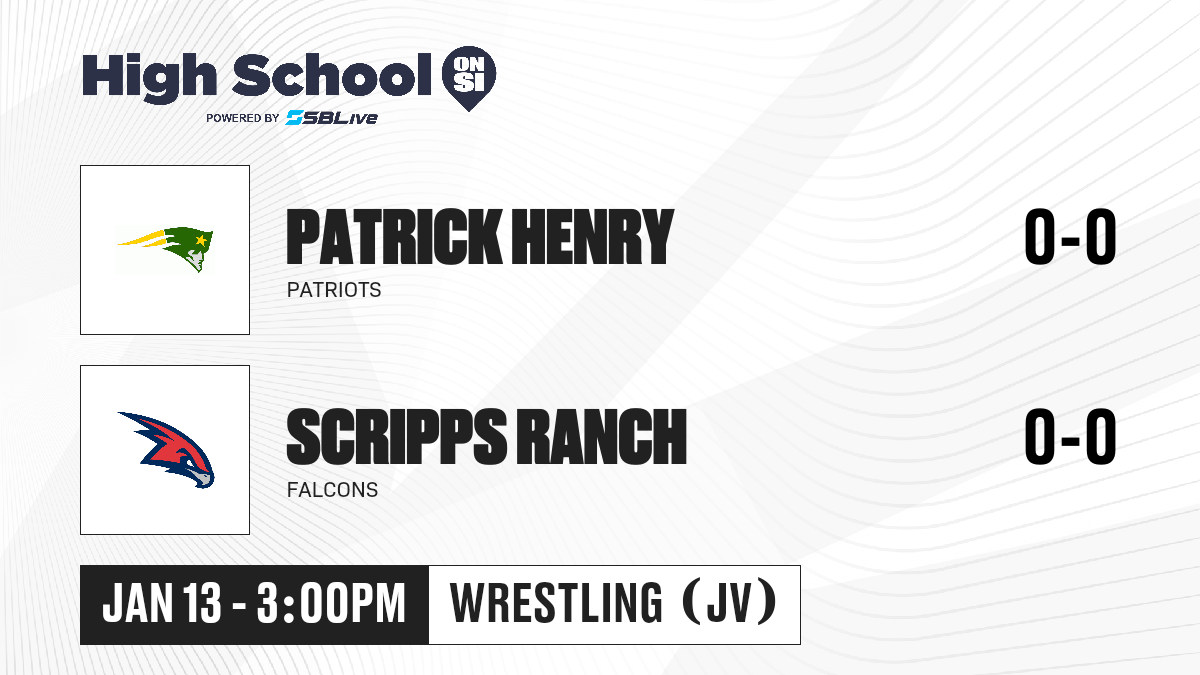 High School ON SI
POWERED BY SBLive

PATRICK HENRY
PATRIOTS
0-0

SCRIPPS RANCH
FALCONS
0-0

JAN 13 - 3:00PM
WRESTLING (JV)